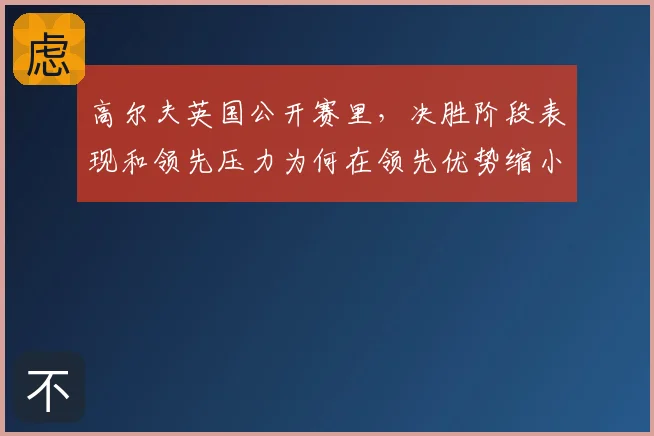 虑

高尔夫英国公开赛里，决胜阶段表现和领先压力为何在领先优势缩小

不